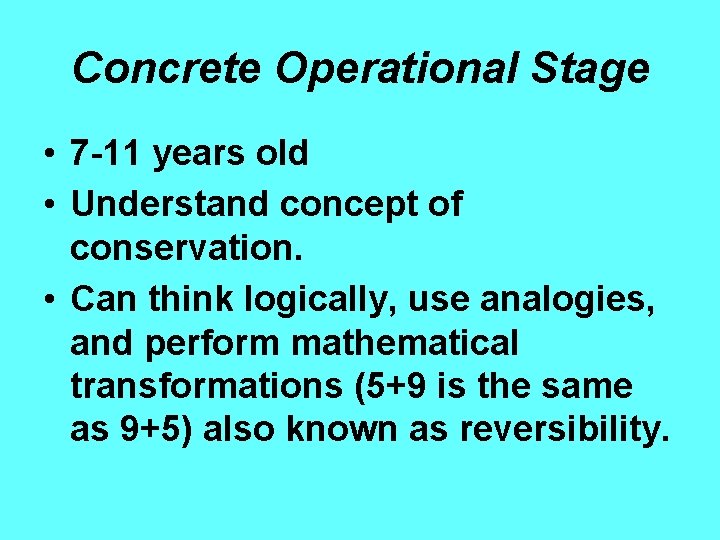 Concrete Operational Stage

• 7-11 years old
• Understand concept of conservation.
• Can think logically, use analogies, and perform mathematical transformations (5+9 is the same as 9+5) also known as reversibility.